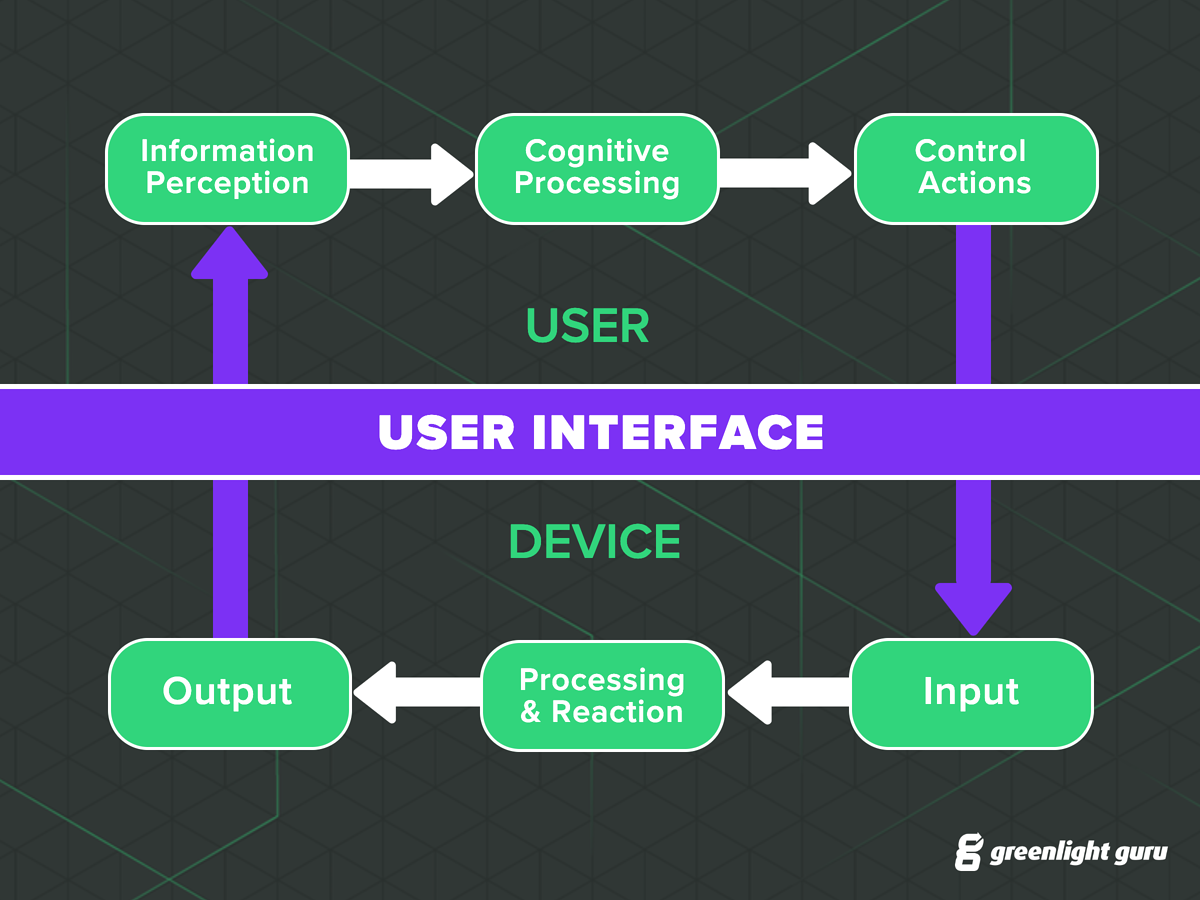 Information Perception

Cognitive Processing

Control Actions

USER

USER INTERFACE

DEVICE

Output

Processing & Reaction

Input

greenlight guru